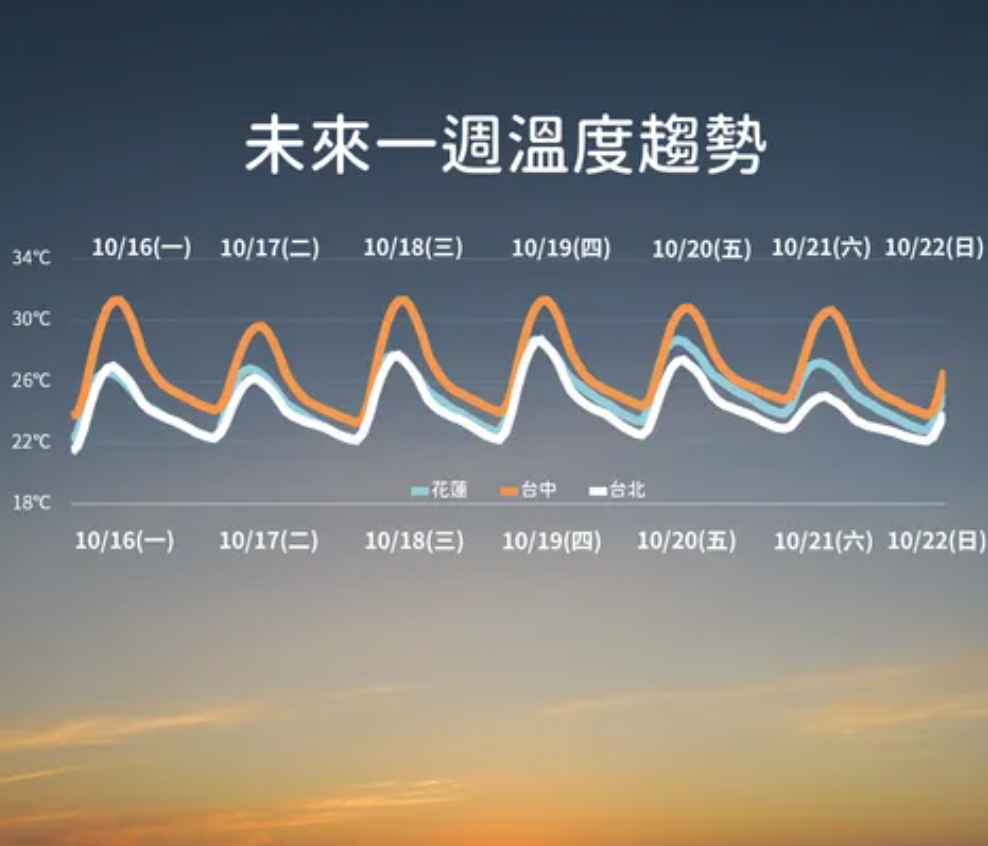 未來一週溫度趨勢

10/16(一) 10/17(二) 10/18(三) 10/19(四) 10/20(五) 10/21(六) 10/22(日)

34℃
30℃
26℃
22℃
18℃

花蓮 台中 台北

10/16(一) 10/17(二) 10/18(三) 10/19(四) 10/20(五) 10/21(六) 10/22(日)